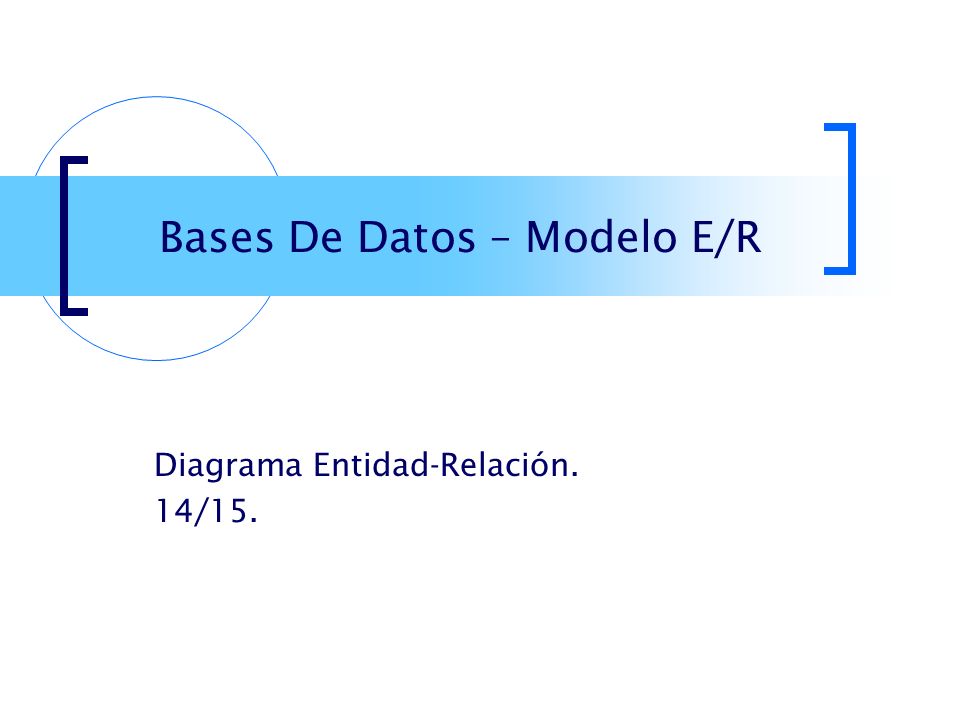 Bases De Datos – Modelo E/R

Diagrama Entidad-Relación.
14/15.